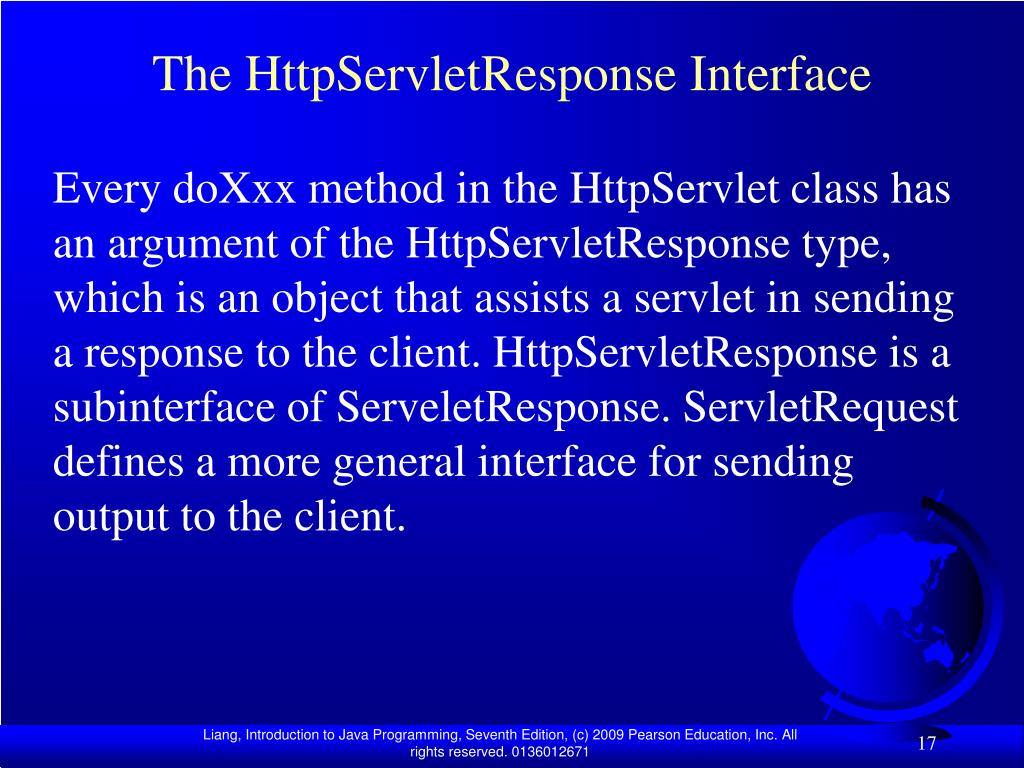 The HttpServletResponse Interface

Every doXxx method in the HttpServlet class has an argument of the HttpServletResponse type, which is an object that assists a servlet in sending a response to the client. HttpServletResponse is a subinterface of ServeletResponse. ServletRequest defines a more general interface for sending output to the client.

Liang, Introduction to Java Programming, Seventh Edition, (c) 2009 Pearson Education, Inc. All rights reserved. 0136012671

17